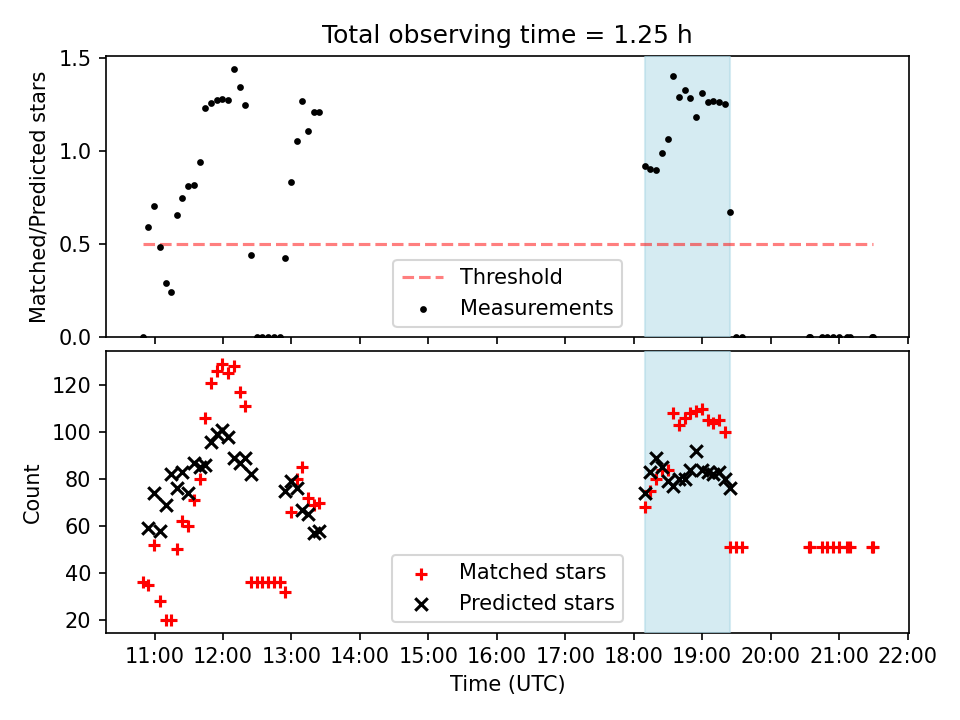 Total observing time = 1.25 h

Matched/Predicted stars

1.5
1.0
0.5
0.0

Threshold
Measurements

Count

120
100
80
60
40
20

Matched stars
Predicted stars

11:00 12:00 13:00 14:00 15:00 16:00 17:00 18:00 19:00 20:00 21:00 22:00

Time (UTC)